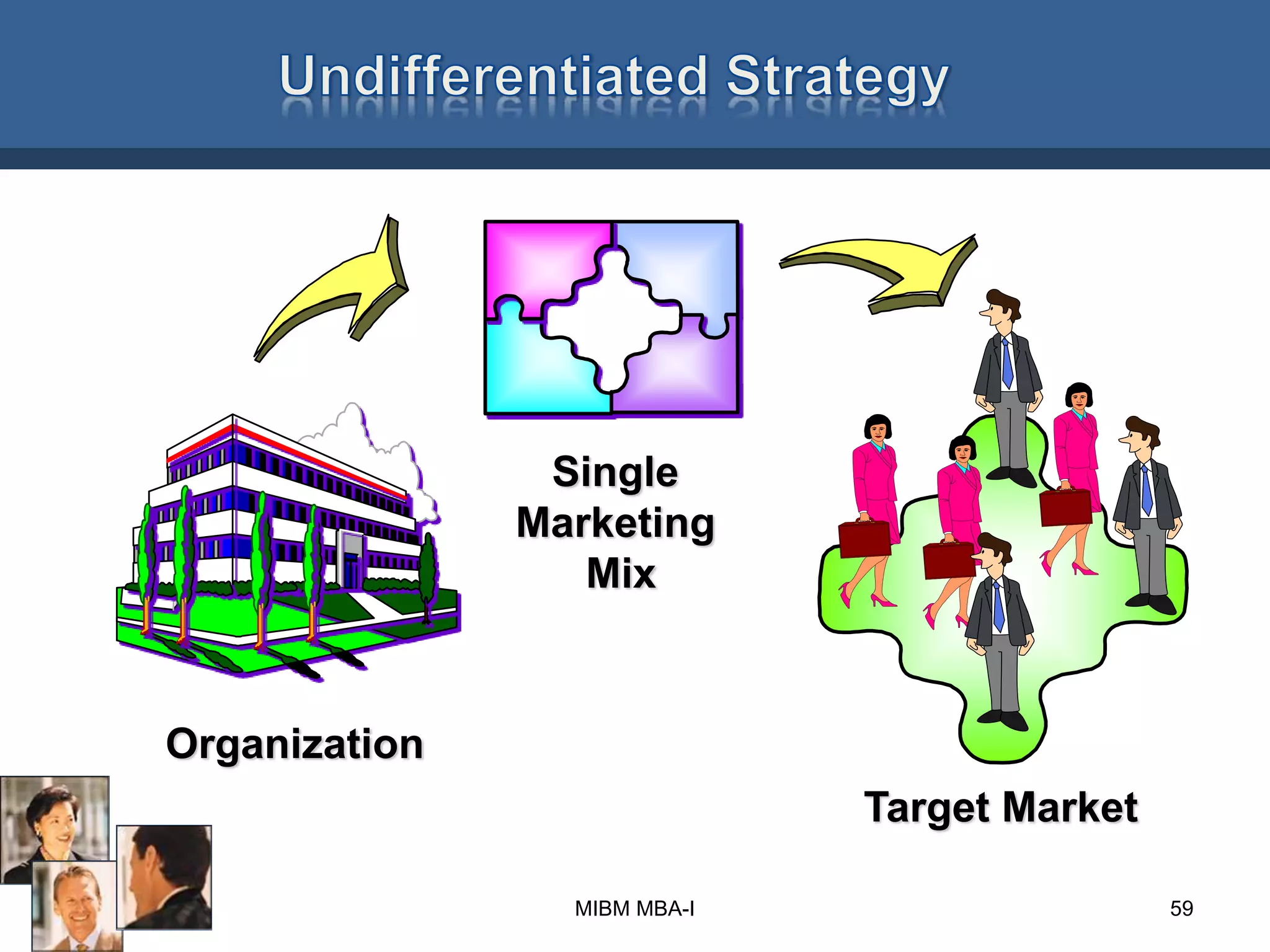 Undifferentiated Strategy

Single Marketing Mix

Organization

Target Market

MIBM MBA-I

59